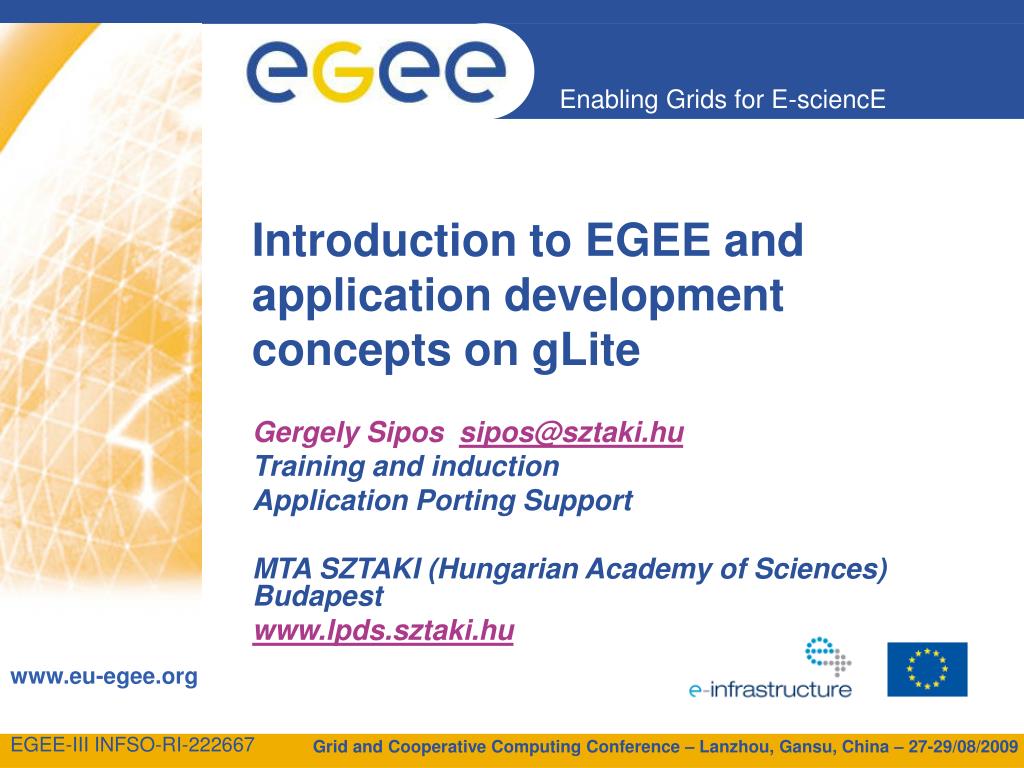 egee

Enabling Grids for E-sciencE

Introduction to EGEE and application development concepts on gLite

Gergely Sipos sipos@sztaki.hu
Training and induction
Application Porting Support

MTA SZTAKI (Hungarian Academy of Sciences) Budapest
www.lpds.sztaki.hu

www.eu-egee.org

e-infrastructure

EGEE-III INFSO-RI-222667

Grid and Cooperative Computing Conference – Lanzhou, Gansu, China – 27-29/08/2009